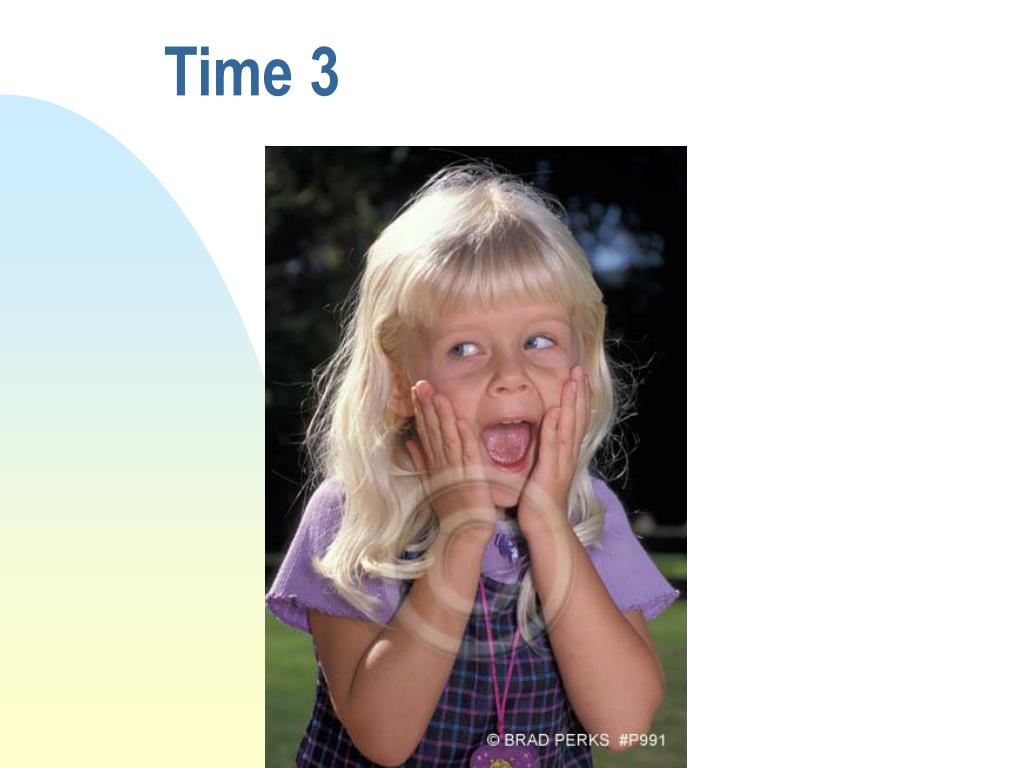 Time 3

© BRAD PERKS #P991